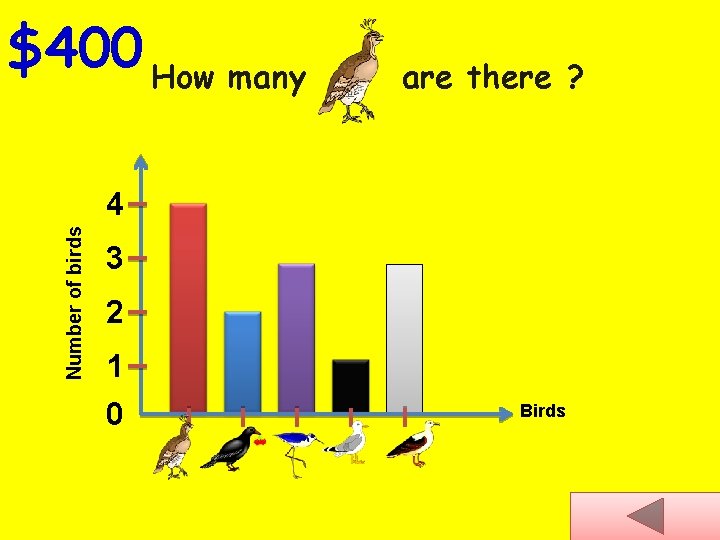 $400

How many are there ?

Number of birds

4
3
2
1
0

Birds